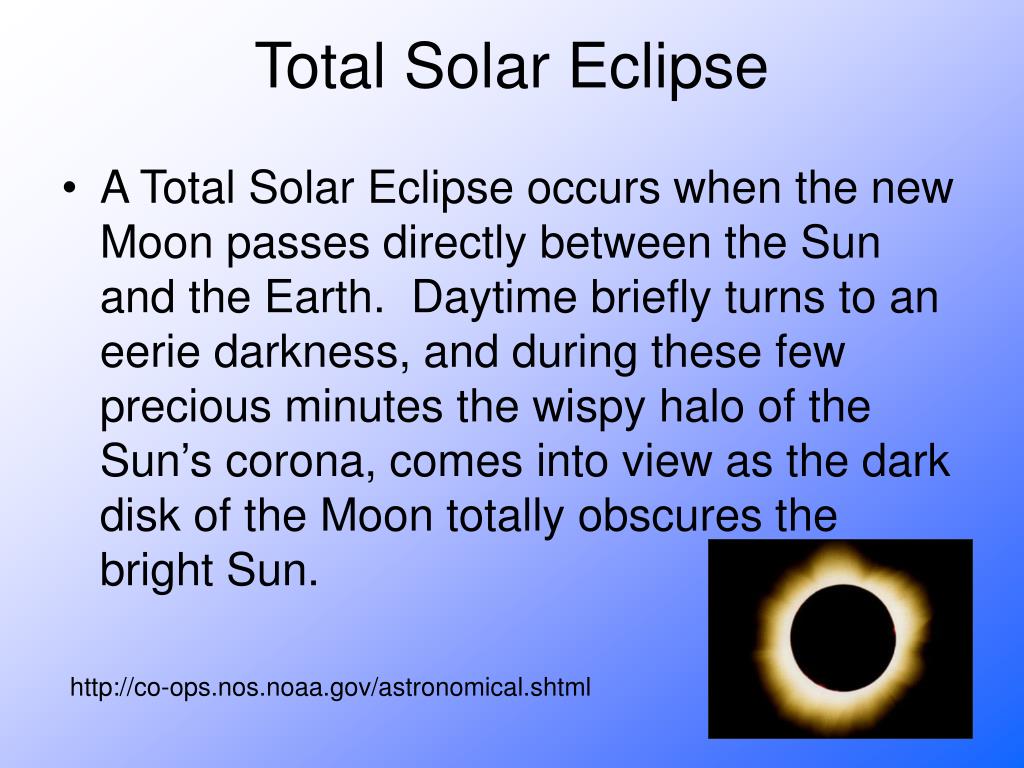 Total Solar Eclipse

• A Total Solar Eclipse occurs when the new Moon passes directly between the Sun and the Earth. Daytime briefly turns to an eerie darkness, and during these few precious minutes the wispy halo of the Sun’s corona, comes into view as the dark disk of the Moon totally obscures the bright Sun.

http://co-ops.nos.noaa.gov/astronomical.shtml